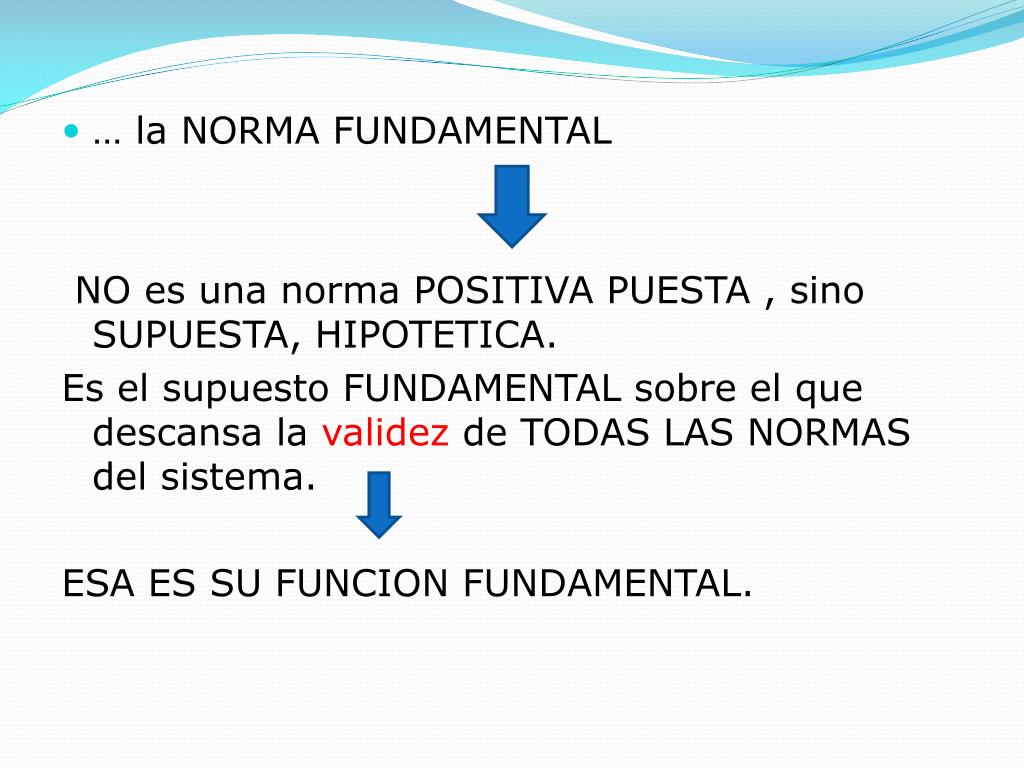 … la NORMA FUNDAMENTAL

NO es una norma POSITIVA PUESTA , sino SUPUESTA, HIPOTETICA.

Es el supuesto FUNDAMENTAL sobre el que descansa la validez de TODAS LAS NORMAS del sistema.

ESA ES SU FUNCION FUNDAMENTAL.